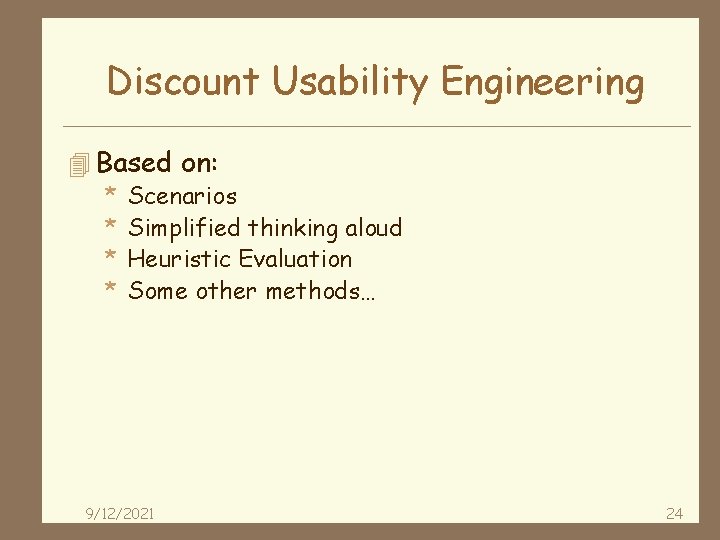 Discount Usability Engineering

Based on:
* Scenarios
* Simplified thinking aloud
* Heuristic Evaluation
* Some other methods…

9/12/2021

24